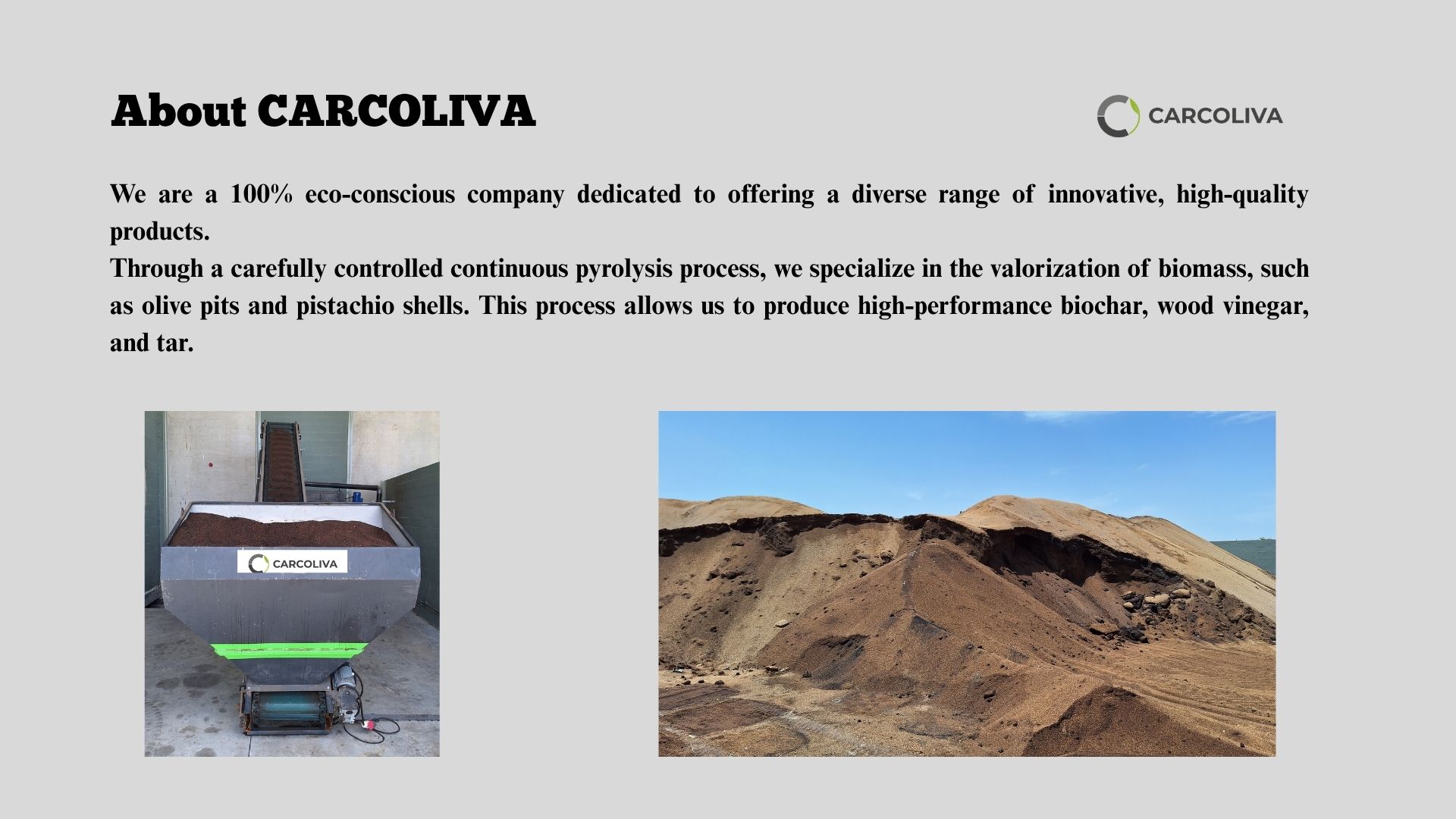 About CARCOLIVA

CARCOLIVA

We are a 100% eco-conscious company dedicated to offering a diverse range of innovative, high-quality products.
Through a carefully controlled continuous pyrolysis process, we specialize in the valorization of biomass, such as olive pits and pistachio shells. This process allows us to produce high-performance biochar, wood vinegar, and tar.

CARCOLIVA